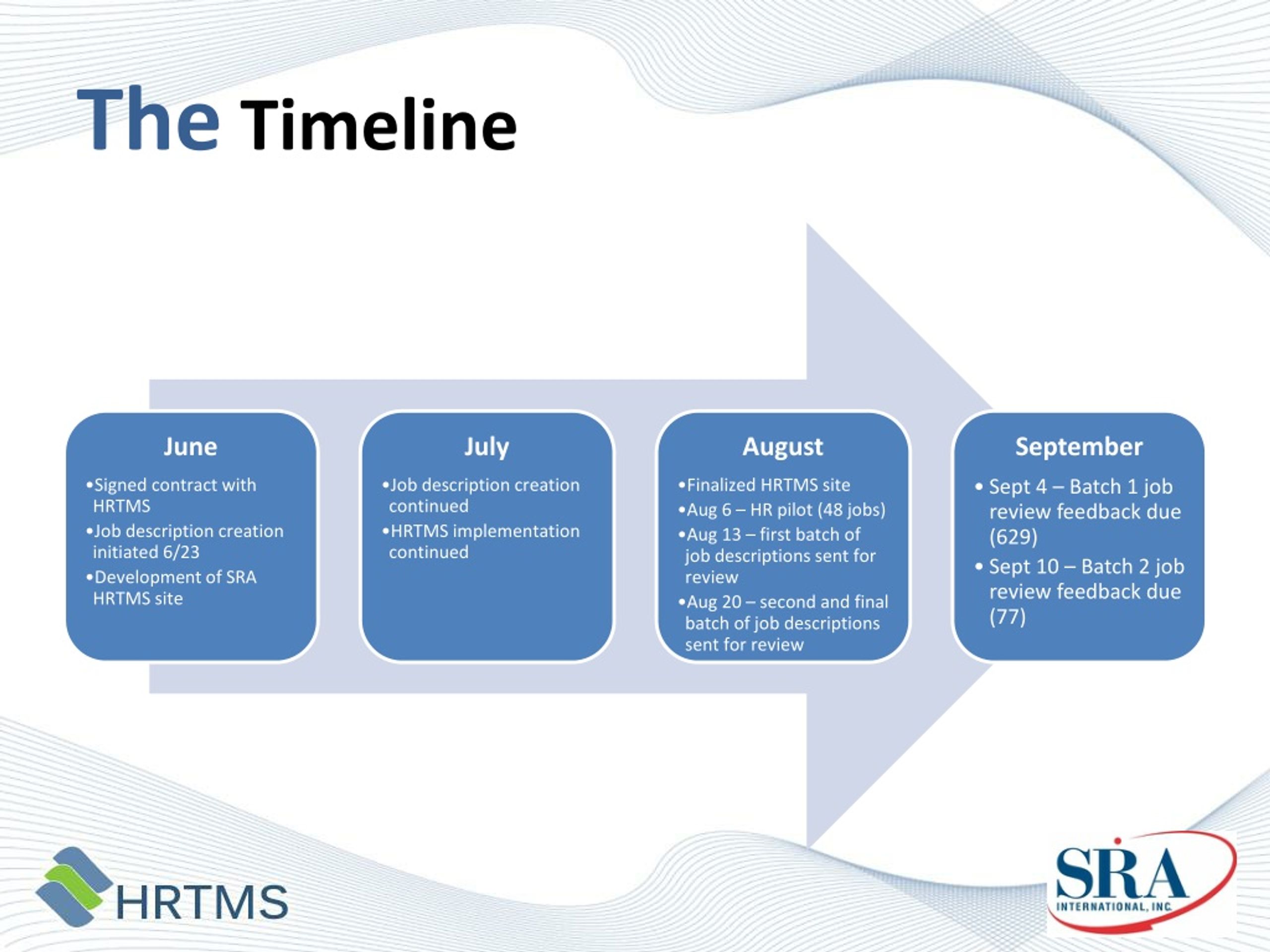 The Timeline

June
•Signed contract with HRTMS
•Job description creation initiated 6/23
•Development of SRA HRTMS site

July
•Job description creation continued
•HRTMS implementation continued

August
•Finalized HRTMS site
•Aug 6 – HR pilot (48 jobs)
•Aug 13 – first batch of job descriptions sent for review
•Aug 20 – second and final batch of job descriptions sent for review

September
• Sept 4 – Batch 1 job review feedback due (629)
• Sept 10 – Batch 2 job review feedback due (77)

HRTMS

SRA INTERNATIONAL, INC.